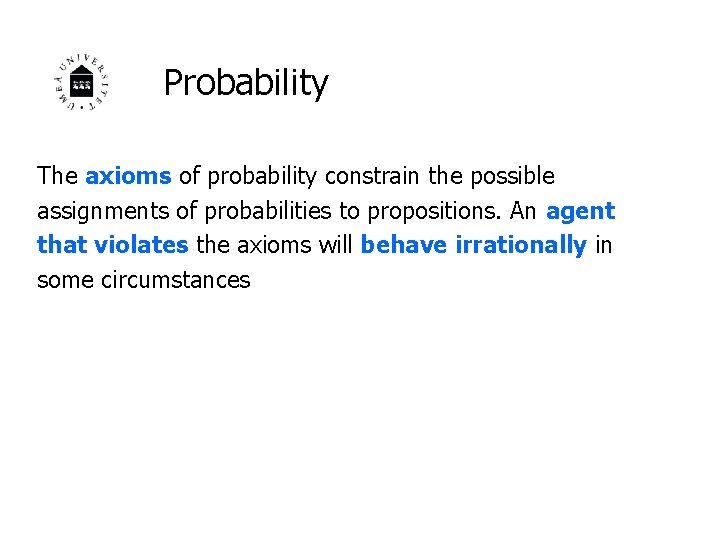 UMEÅ UNIVERSITET

Probability

The axioms of probability constrain the possible assignments of probabilities to propositions. An agent that violates the axioms will behave irrationally in some circumstances